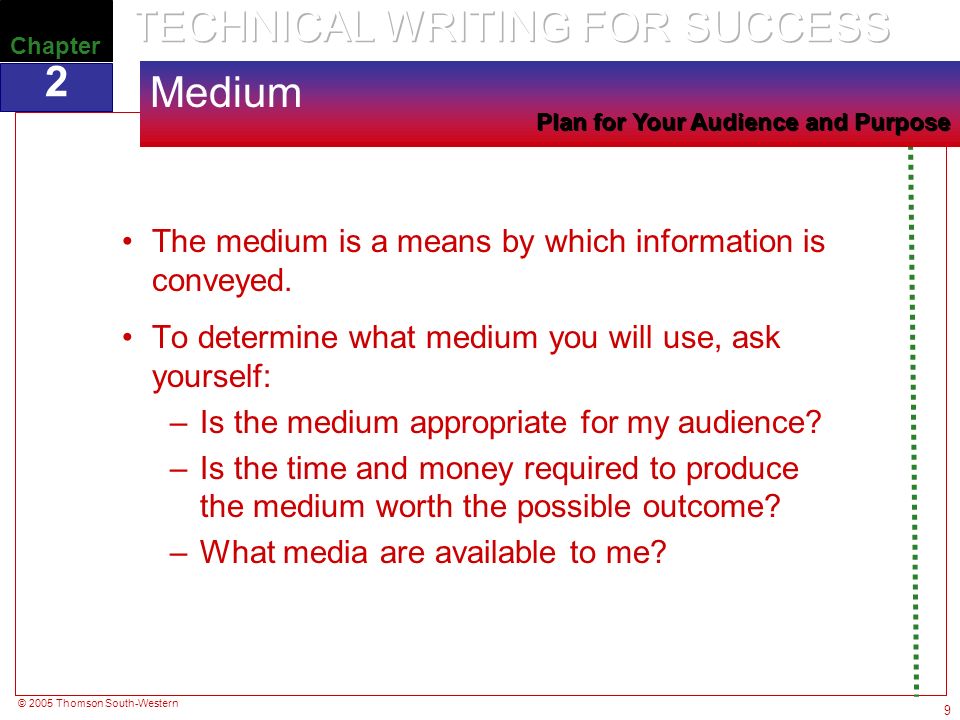 Chapter
2
TECHNICAL WRITING FOR SUCCESS
Medium
Plan for Your Audience and Purpose

• The medium is a means by which information is conveyed.

• To determine what medium you will use, ask yourself:
– Is the medium appropriate for my audience?
– Is the time and money required to produce the medium worth the possible outcome?
– What media are available to me?

© 2005 Thomson South-Western
9